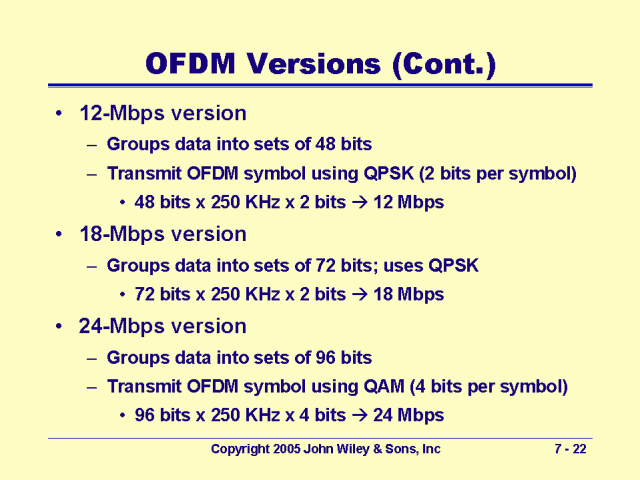 OFDM Versions (Cont.)

• 12-Mbps version
– Groups data into sets of 48 bits
– Transmit OFDM symbol using QPSK (2 bits per symbol)
• 48 bits x 250 KHz x 2 bits → 12 Mbps

• 18-Mbps version
– Groups data into sets of 72 bits; uses QPSK
• 72 bits x 250 KHz x 2 bits → 18 Mbps

• 24-Mbps version
– Groups data into sets of 96 bits
– Transmit OFDM symbol using QAM (4 bits per symbol)
• 96 bits x 250 KHz x 4 bits → 24 Mbps

Copyright 2005 John Wiley & Sons, Inc

7 - 22